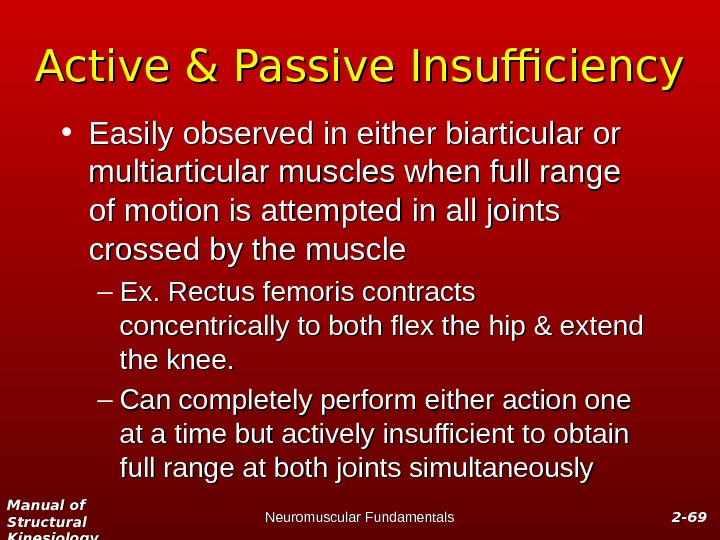 Active & Passive Insufficiency

• Easily observed in either biarticular or multiarticular muscles when full range of motion is attempted in all joints crossed by the muscle

– Ex. Rectus femoris contracts concentrically to both flex the hip & extend the knee.

– Can completely perform either action one at a time but actively insufficient to obtain full range at both joints simultaneously

Manual of Structural Kinesiology

Neuromuscular Fundamentals

2-69